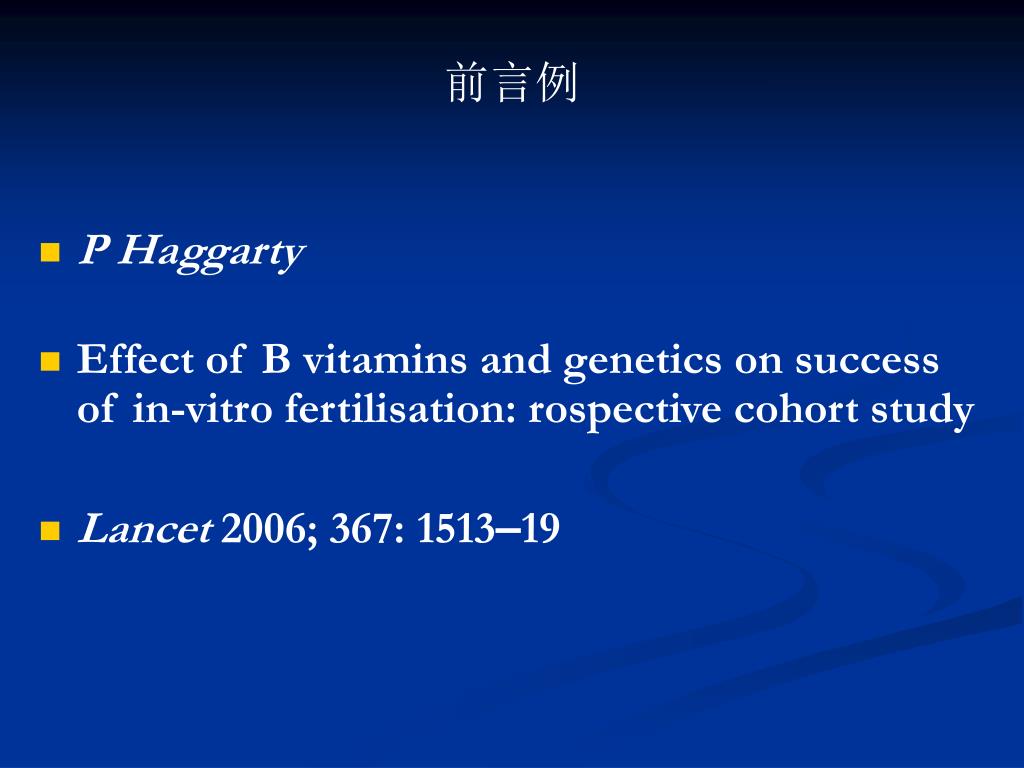 前言例

P Haggarty

Effect of B vitamins and genetics on success of in-vitro fertilisation: rospective cohort study

Lancet 2006; 367: 1513–19